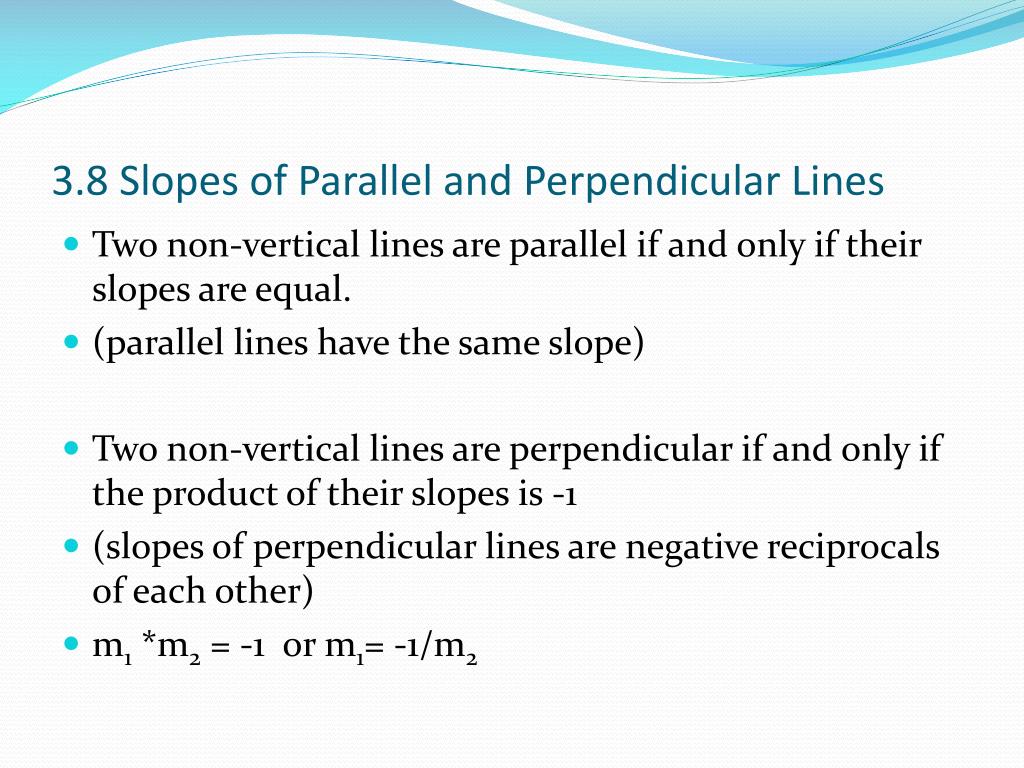 3.8 Slopes of Parallel and Perpendicular Lines

- Two non-vertical lines are parallel if and only if their slopes are equal.
- (parallel lines have the same slope)

- Two non-vertical lines are perpendicular if and only if the product of their slopes is -1
- (slopes of perpendicular lines are negative reciprocals of each other)
- $m_1 * m_2 = -1$ or $m_1 = -1/m_2$